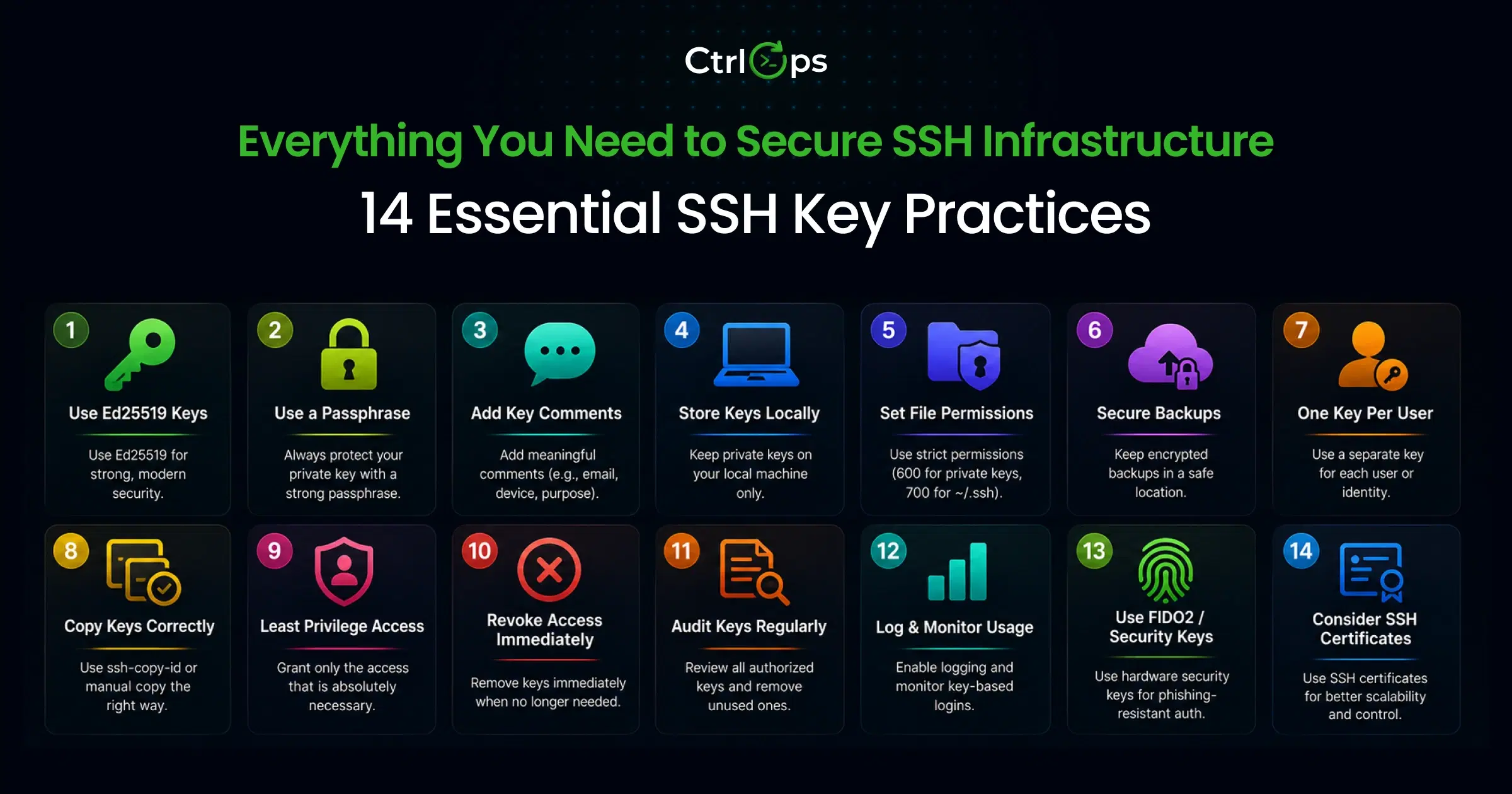 CtrlOps

Everything You Need to Secure SSH Infrastructure

14 Essential SSH Key Practices

1
Use Ed25519 Keys
Use Ed25519 for strong, modern security.

2
Use a Passphrase
Always protect your private key with a strong passphrase.

3
Add Key Comments
Add meaningful comments (e.g., email, device, purpose).

4
Store Keys Locally
Keep private keys on your local machine only.

5
Set File Permissions
Use strict permissions (600 for private keys, 700 for ~/.ssh).

6
Secure Backups
Keep encrypted backups in a safe location.

7
One Key Per User
Use a separate key for each user or identity.

8
Copy Keys Correctly
Use ssh-copy-id or manual copy the right way.

9
Least Privilege Access
Grant only the access that is absolutely necessary.

10
Revoke Access Immediately
Remove keys immediately when no longer needed.

11
Audit Keys Regularly
Review all authorized keys and remove unused ones.

12
Log & Monitor Usage
Enable logging and monitor key-based logins.

13
Use FIDO2 / Security Keys
Use hardware security keys for phishing-resistant auth.

14
Consider SSH Certificates
Use SSH certificates for better scalability and control.